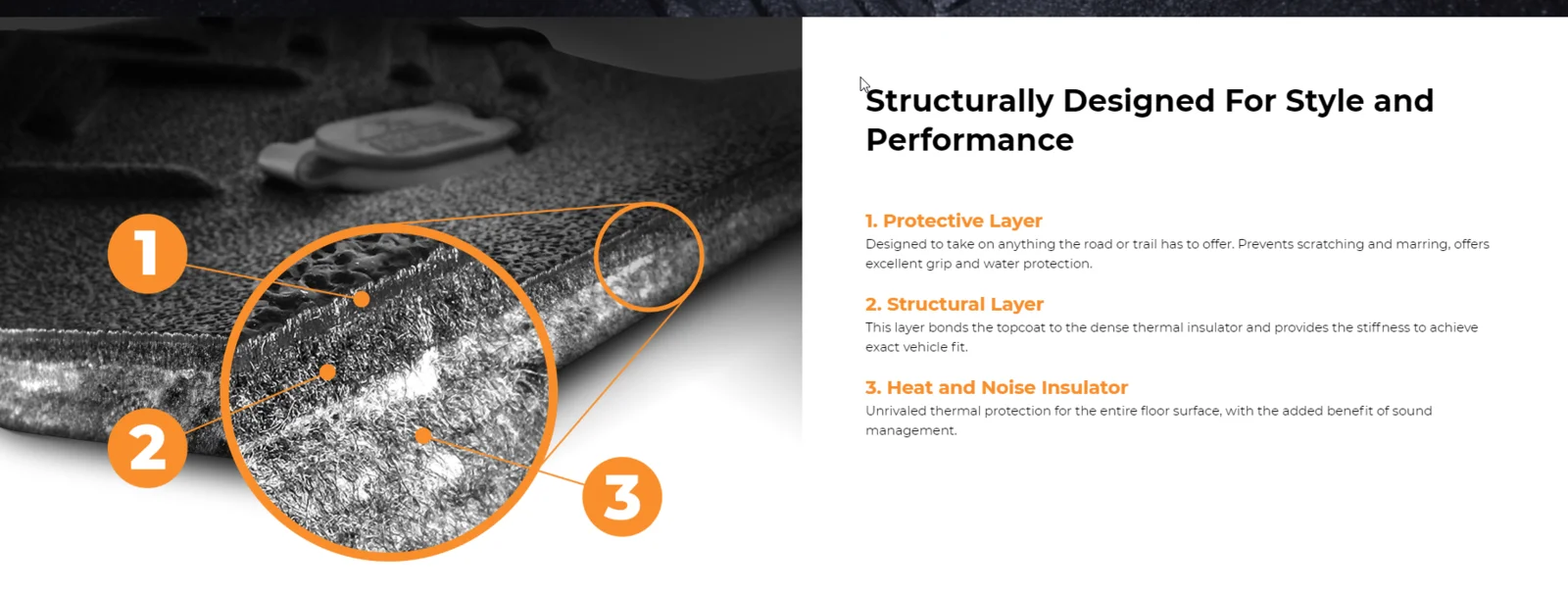 1

2

3

Structurally Designed For Style and Performance

1. Protective Layer
Designed to take on anything the road or trail has to offer. Prevents scratching and marring, offers excellent grip and water protection.

2. Structural Layer
This layer bonds the topcoat to the dense thermal insulator and provides the stiffness to achieve exact vehicle fit.

3. Heat and Noise Insulator
Unrivaled thermal protection for the entire floor surface, with the added benefit of sound management.